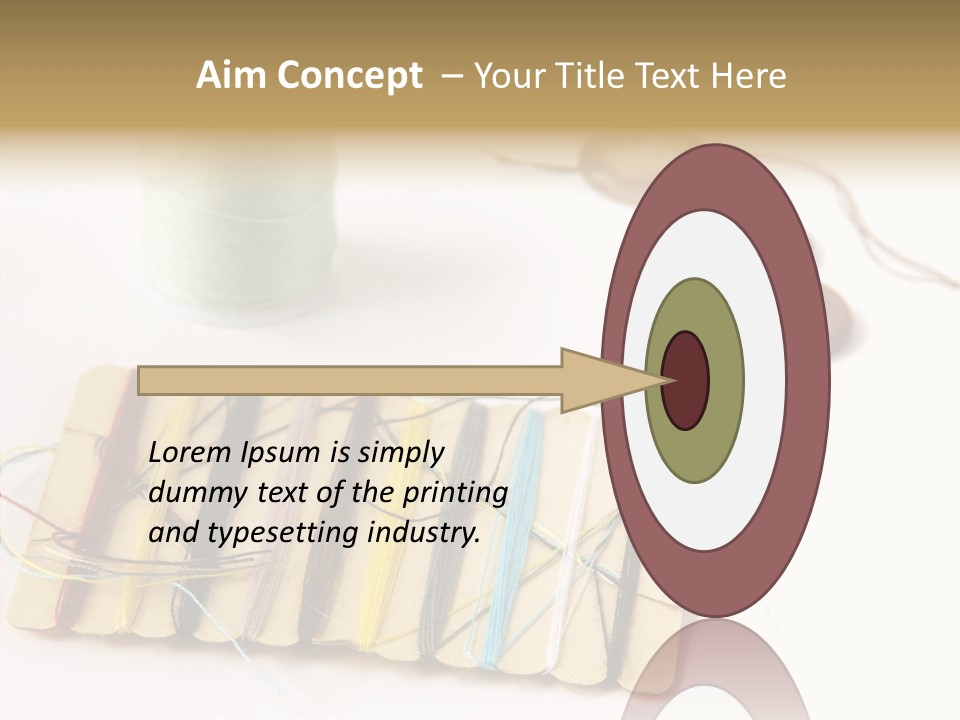 Aim Concept – Your Title Text Here

Lorem Ipsum is simply dummy text of the printing and typesetting industry.